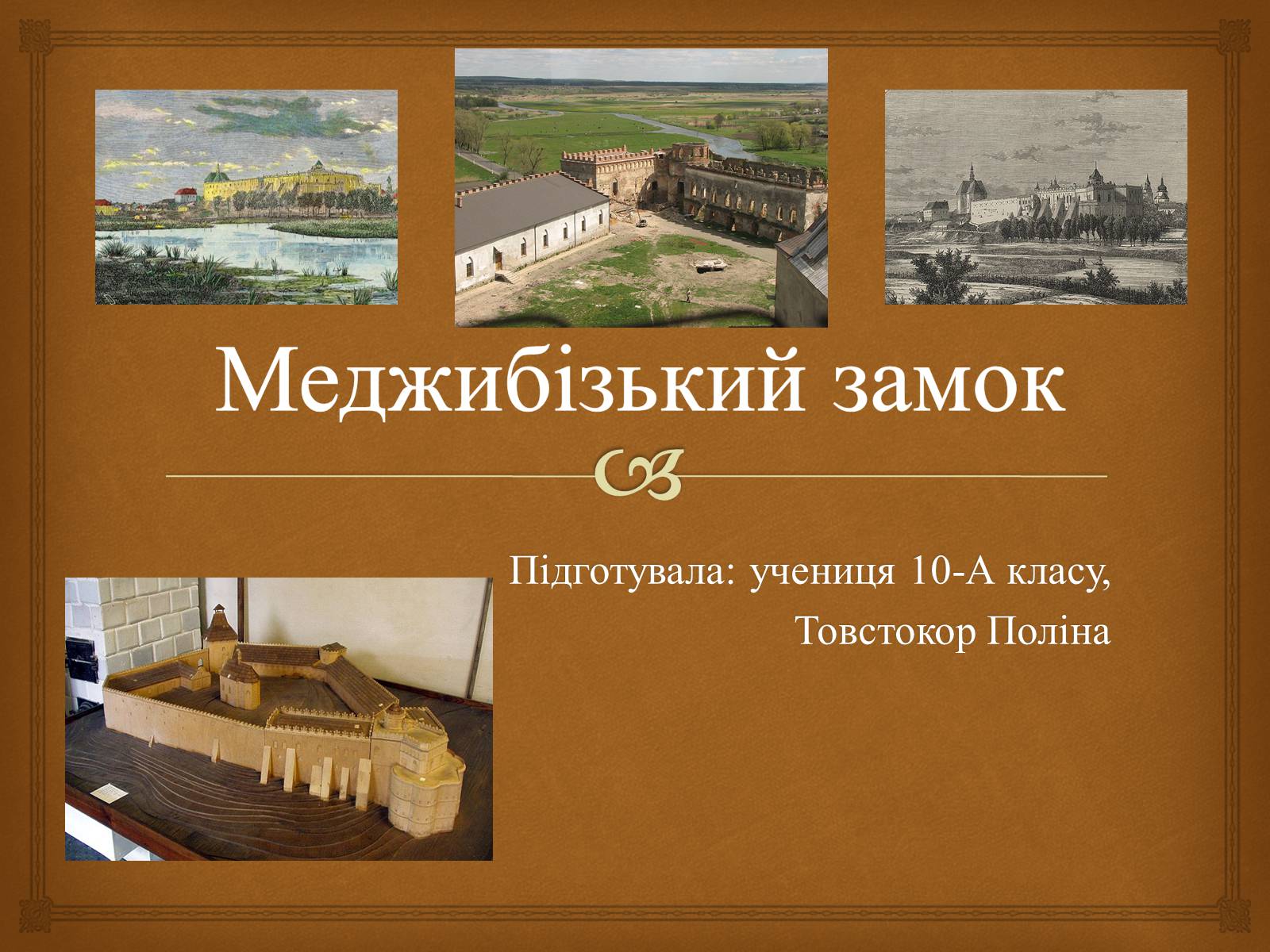 Меджибізький замок

Підготувала: учениця 10-А класу, Товстокор Поліна